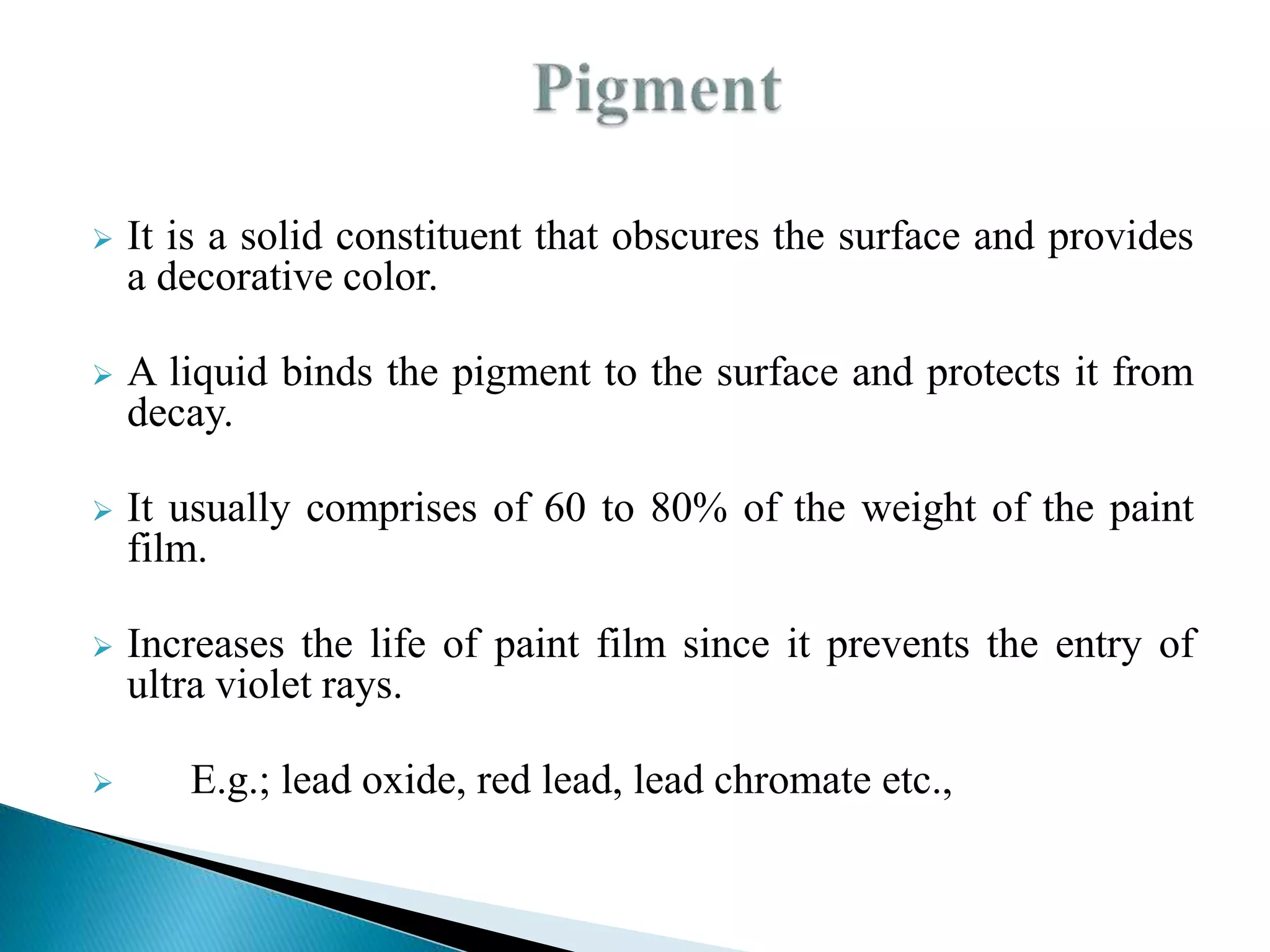 Pigment

➢ It is a solid constituent that obscures the surface and provides a decorative color.

➢ A liquid binds the pigment to the surface and protects it from decay.

➢ It usually comprises of 60 to 80% of the weight of the paint film.

➢ Increases the life of paint film since it prevents the entry of ultra violet rays.

➢ E.g.; lead oxide, red lead, lead chromate etc.,